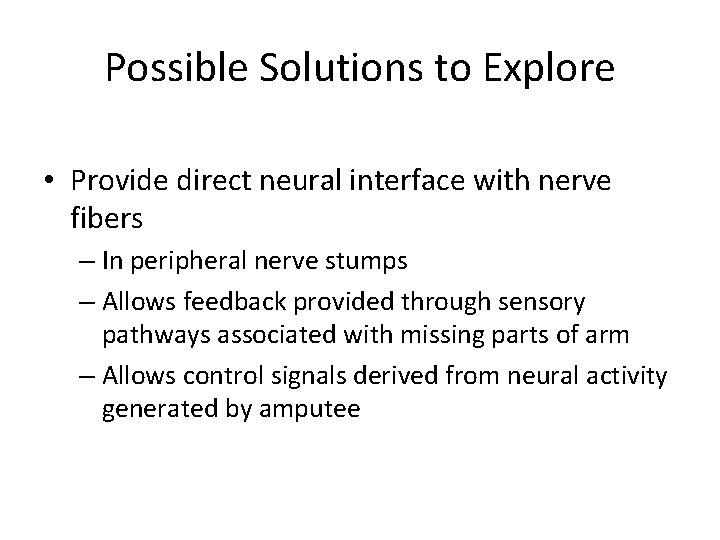 Possible Solutions to Explore

• Provide direct neural interface with nerve fibers
– In peripheral nerve stumps
– Allows feedback provided through sensory pathways associated with missing parts of arm
– Allows control signals derived from neural activity generated by amputee